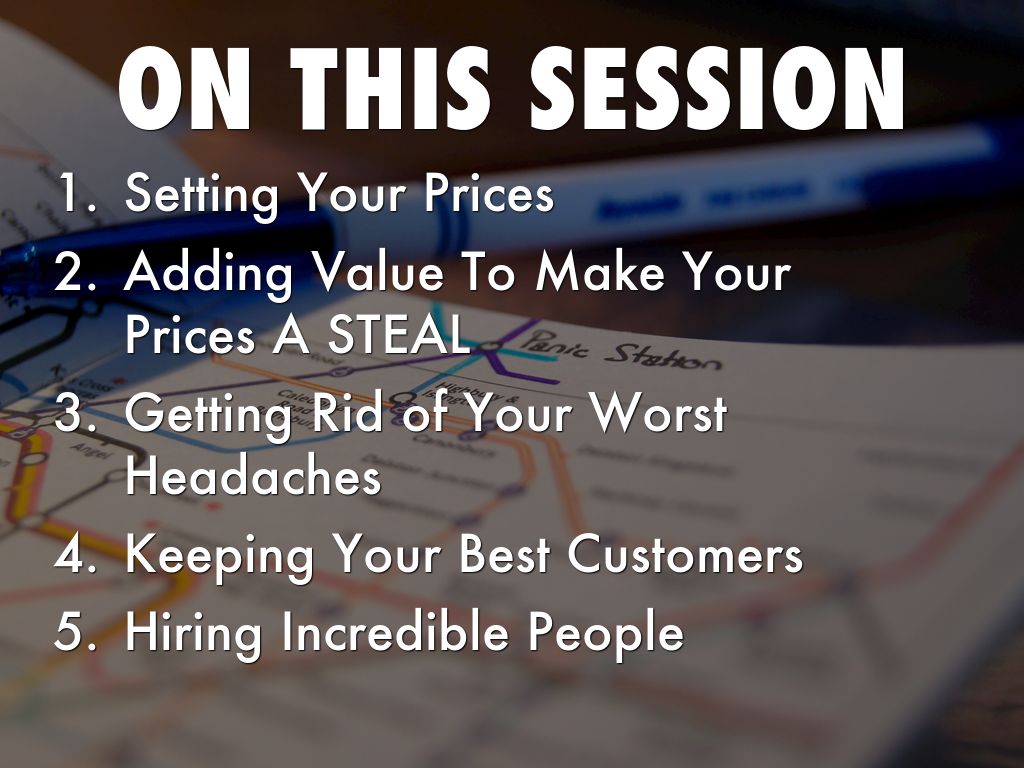 ON THIS SESSION

1. Setting Your Prices
2. Adding Value To Make Your Prices A STEAL
3. Getting Rid of Your Worst Headaches
4. Keeping Your Best Customers
5. Hiring Incredible People

Panic Station